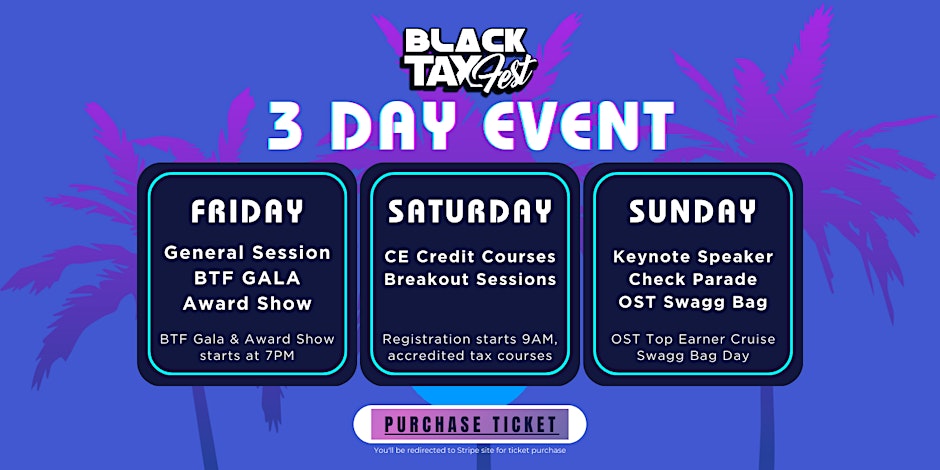 BLACK TAX Fest

3 DAY EVENT

FRIDAY

General Session
BTF GALA
Award Show

BTF Gala & Award Show starts at 7PM

SATURDAY

CE Credit Courses
Breakout Sessions

Registration starts 9AM, accredited tax courses

SUNDAY

Keynote Speaker
Check Parade
OST Swagg Bag

OST Top Earner Cruise
Swagg Bag Day

PURCHASE TICKET

You'll be redirected to Stripe site for ticket purchase